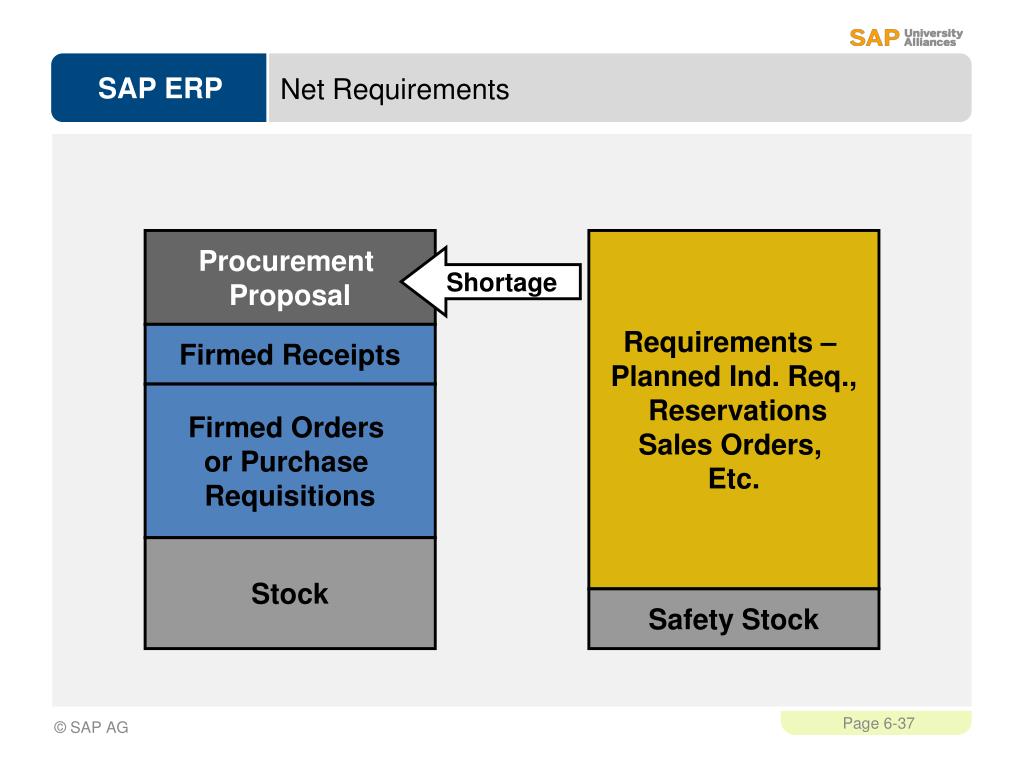 SAP University Alliances

SAP ERP

Net Requirements

Procurement Proposal

Shortage

Firmed Receipts

Firmed Orders or Purchase Requisitions

Stock

Requirements – Planned Ind. Req., Reservations Sales Orders, Etc.

Safety Stock

© SAP AG

Page 6-37